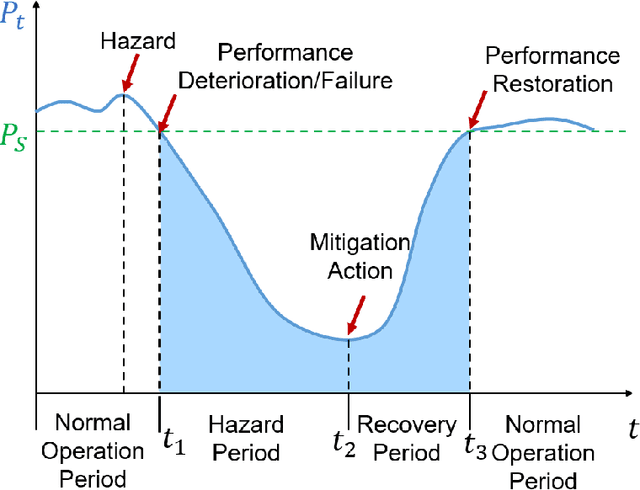 $P_t$

Hazard

Performance Deterioration/Failure

Performance Restoration

$P_S$

Mitigation Action

Normal Operation Period

$t_1$

Hazard Period

$t_2$

Recovery Period

$t_3$

Normal Operation Period

$t$